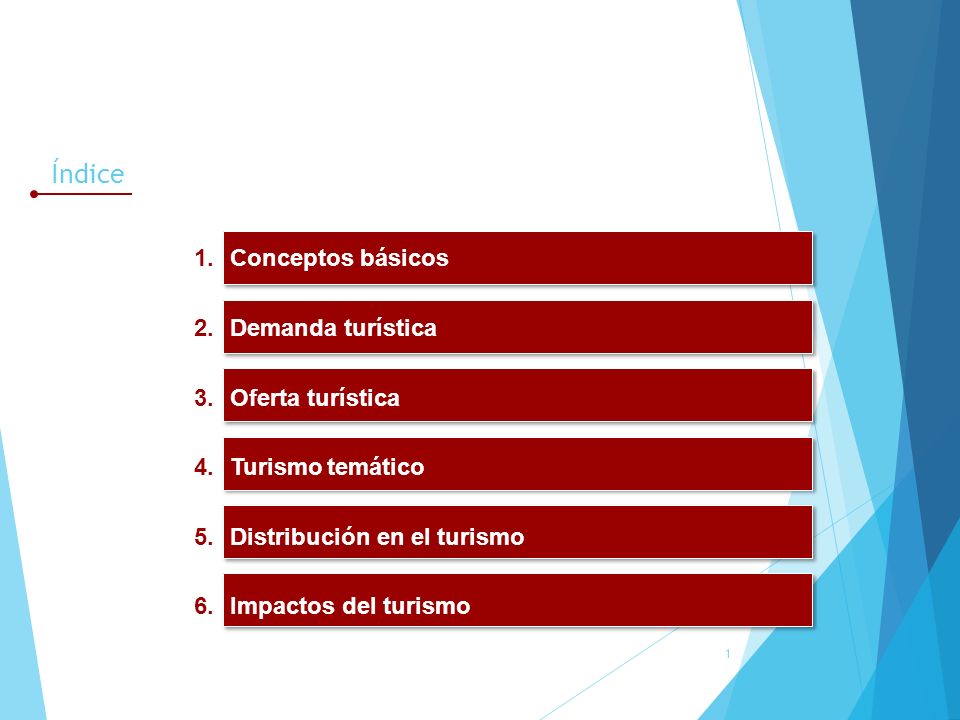 Índice

1. Conceptos básicos
2. Demanda turística
3. Oferta turística
4. Turismo temático
5. Distribución en el turismo
6. Impactos del turismo

1